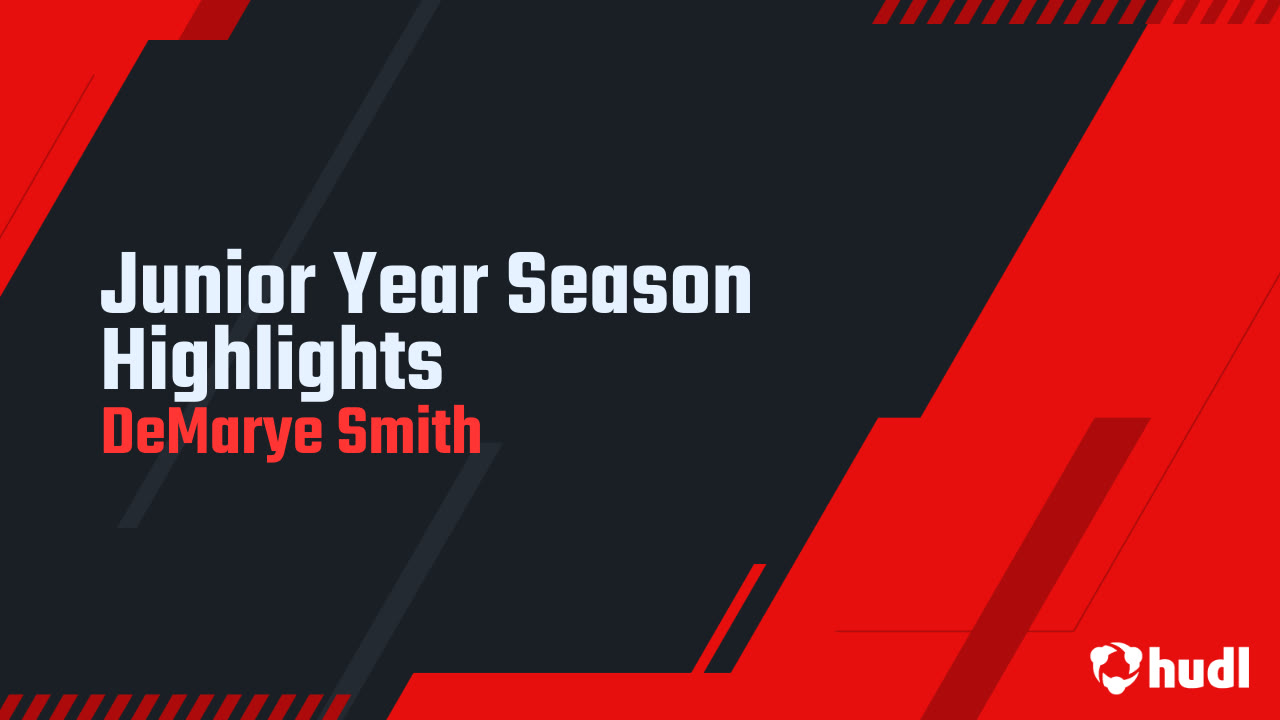 Junior Year Season Highlights
DeMarye Smith

hudl